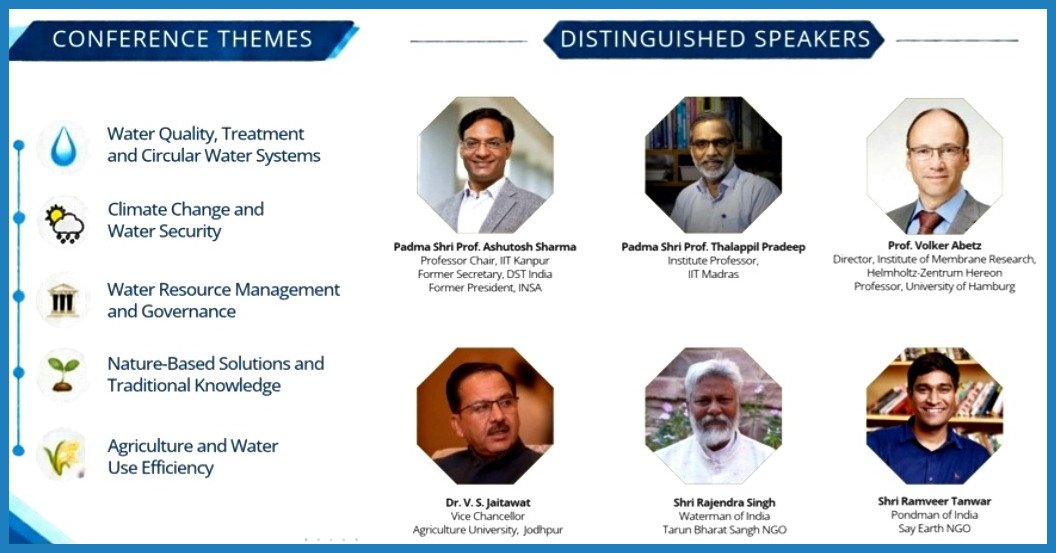 CONFERENCE THEMES

Water Quality, Treatment and Circular Water Systems

Climate Change and Water Security

Water Resource Management and Governance

Nature-Based Solutions and Traditional Knowledge

Agriculture and Water Use Efficiency

DISTINGUISHED SPEAKERS

Padma Shri Prof. Ashutosh Sharma
Professor Chair, IIT Kanpur
Former Secretary, DST India
Former President, INSA

Padma Shri Prof. Thalappil Pradeep
Institute Professor,
IIT Madras

Prof. Volker Abetz
Director, Institute of Membrane Research,
Helmholtz-Zentrum Hereon
Professor, University of Hamburg

Dr. V. S. Jaitawat
Vice Chancellor
Agriculture University, Jodhpur

Shri Rajendra Singh
Waterman of India
Tarun Bharat Sangh NGO

Shri Ramveer Tanwar
Pondman of India
Say Earth NGO